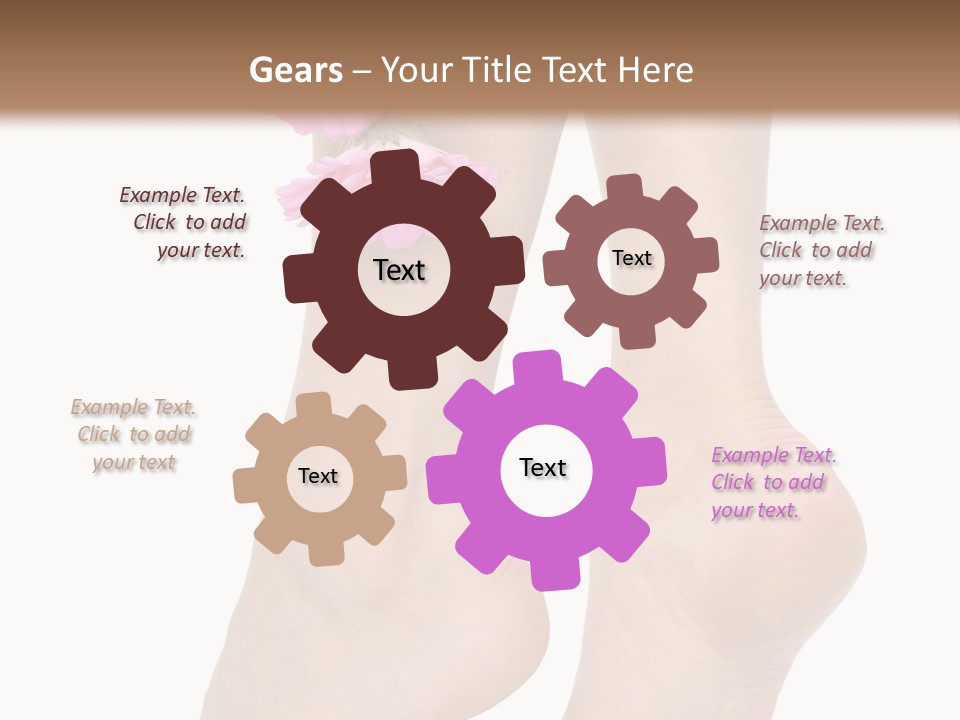 Gears – Your Title Text Here

Example Text. Click to add your text.

Text

Text

Example Text. Click to add your text.

Example Text. Click to add your text

Text

Text

Example Text. Click to add your text.